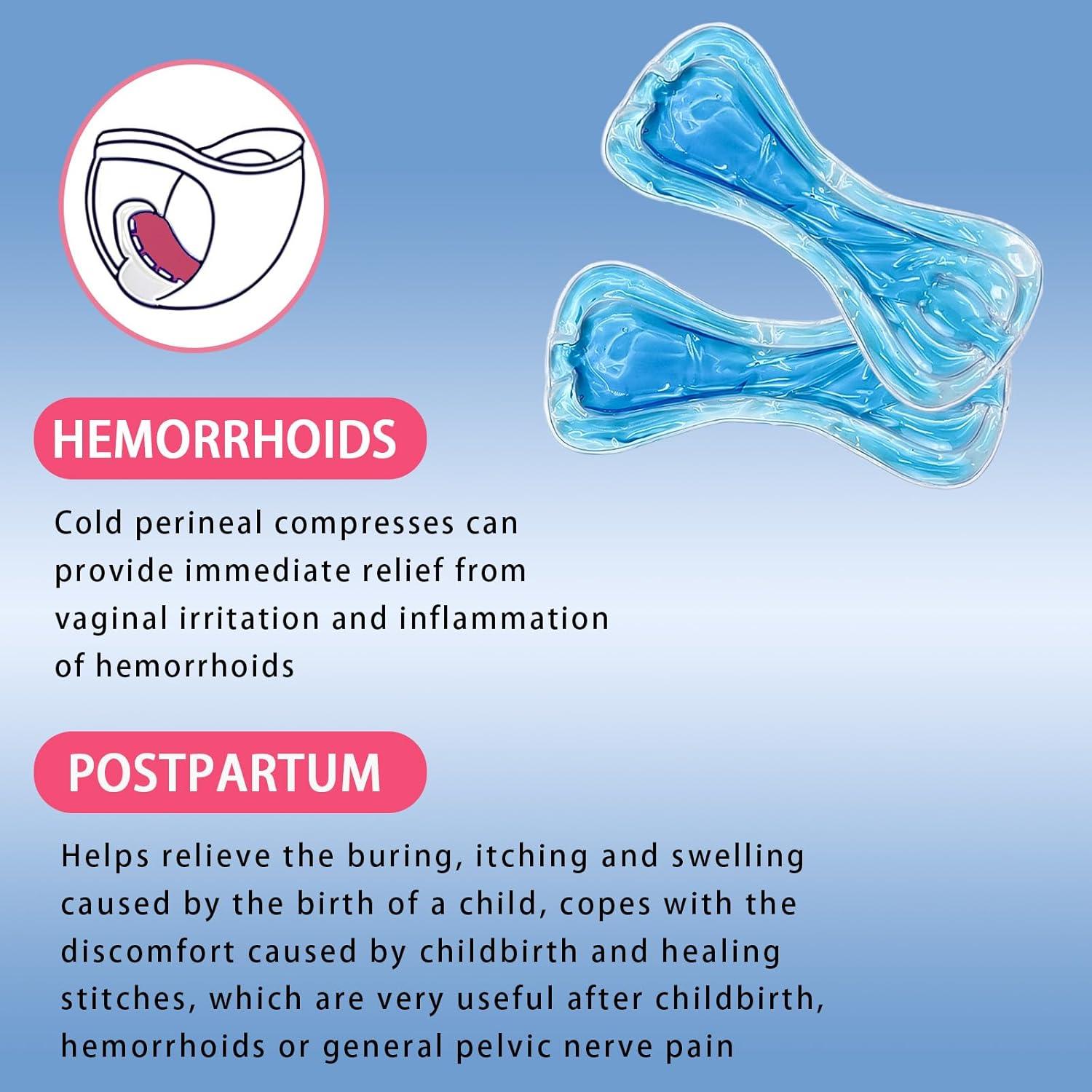 HEMORRHOIDS

Cold perineal compresses can provide immediate relief from vaginal irritation and inflammation of hemorrhoids

POSTPARTUM

Helps relieve the buring, itching and swelling caused by the birth of a child, copes with the discomfort caused by childbirth and healing stitches, which are very useful after childbirth, hemorrhoids or general pelvic nerve pain